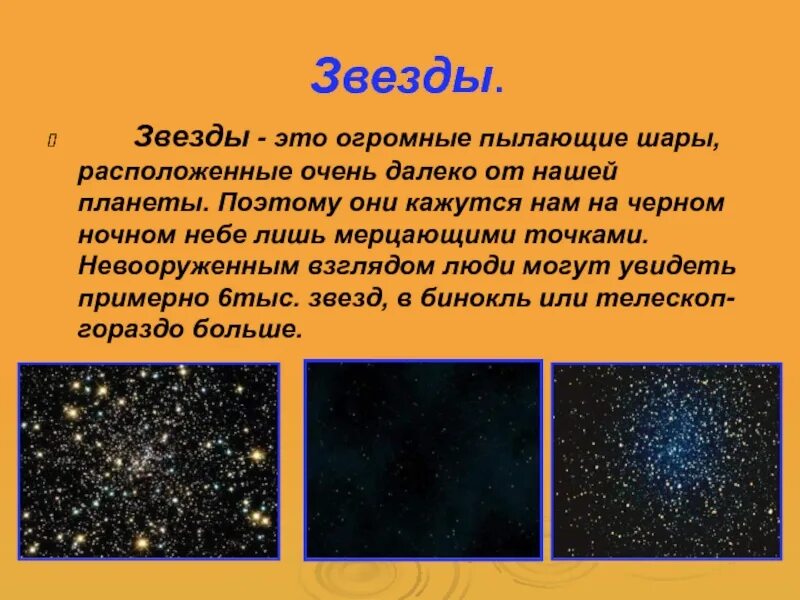 Звезды.

Звезды - это огромные пылающие шары, расположенные очень далеко от нашей планеты. Поэтому они кажутся нам на черном ночном небе лишь мерцающими точками. Невооруженным взглядом люди могут увидеть примерно 6тыс. звезд, в бинокль или телескоп- гораздо больше.